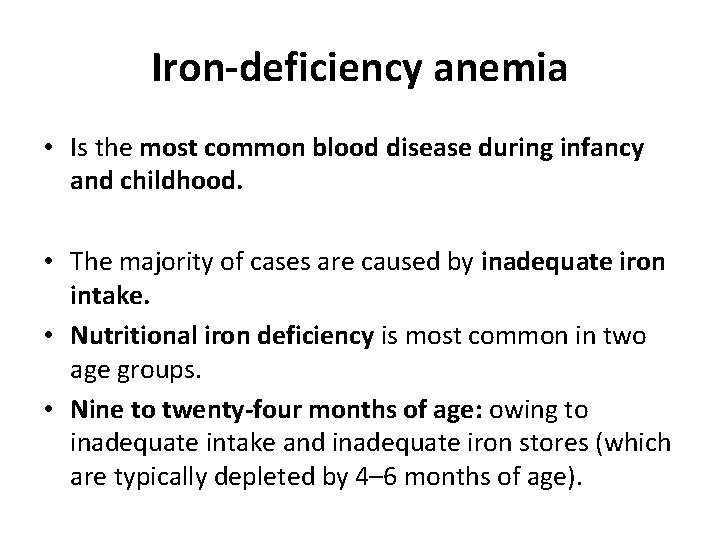 Iron-deficiency anemia

• Is the most common blood disease during infancy and childhood.

• The majority of cases are caused by inadequate iron intake.
• Nutritional iron deficiency is most common in two age groups.
• Nine to twenty-four months of age: owing to inadequate intake and inadequate iron stores (which are typically depleted by 4–6 months of age).